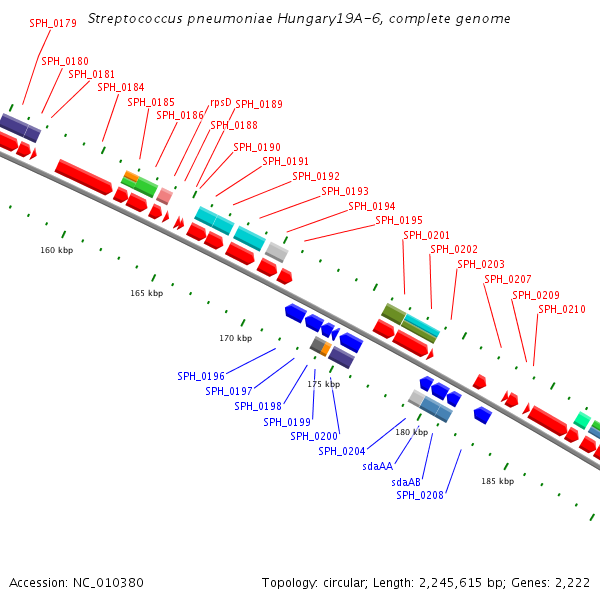 Streptococcus pneumoniae Hungary19A-6, complete genome

SPH_0179
SPH_0180
SPH_0181
SPH_0184
SPH_0185
SPH_0186
rpsD
SPH_0189
SPH_0188
SPH_0190
SPH_0191
SPH_0192
SPH_0193
SPH_0194
SPH_0195
SPH_0201
SPH_0202
SPH_0203
SPH_0207
SPH_0209
SPH_0210

160 kbp
165 kbp
170 kbp
175 kbp
180 kbp
185 kbp

SPH_0196
SPH_0197
SPH_0198
SPH_0199
SPH_0200
SPH_0204
sdaAA
sdaAB
SPH_0208

Accession: NC_010380

Topology: circular; Length: 2,245,615 bp; Genes: 2,222